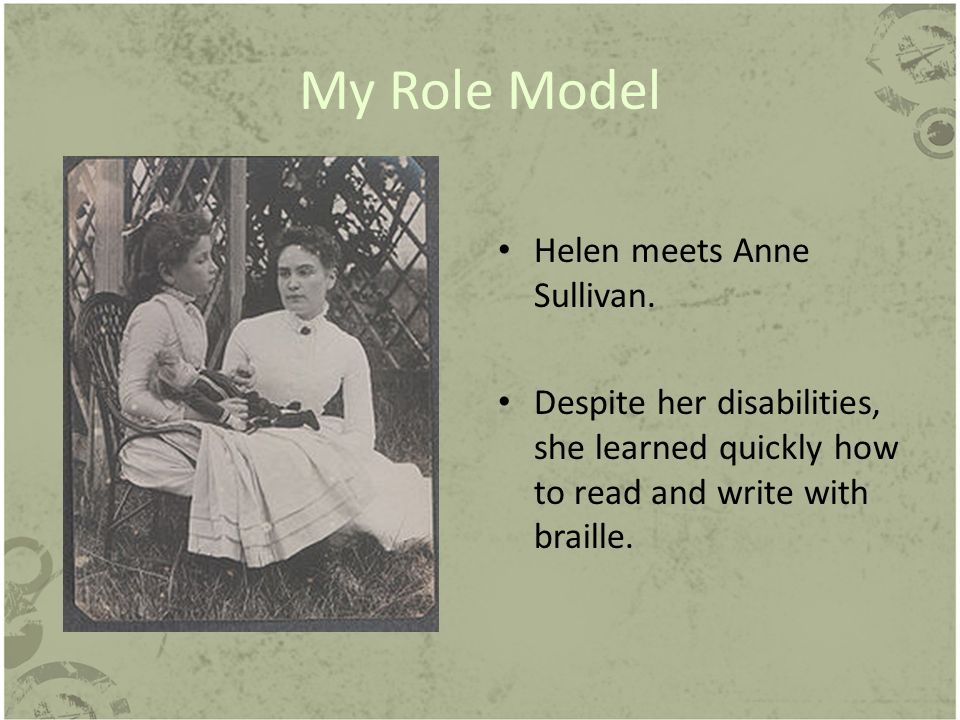 My Role Model

• Helen meets Anne Sullivan.

• Despite her disabilities, she learned quickly how to read and write with braille.